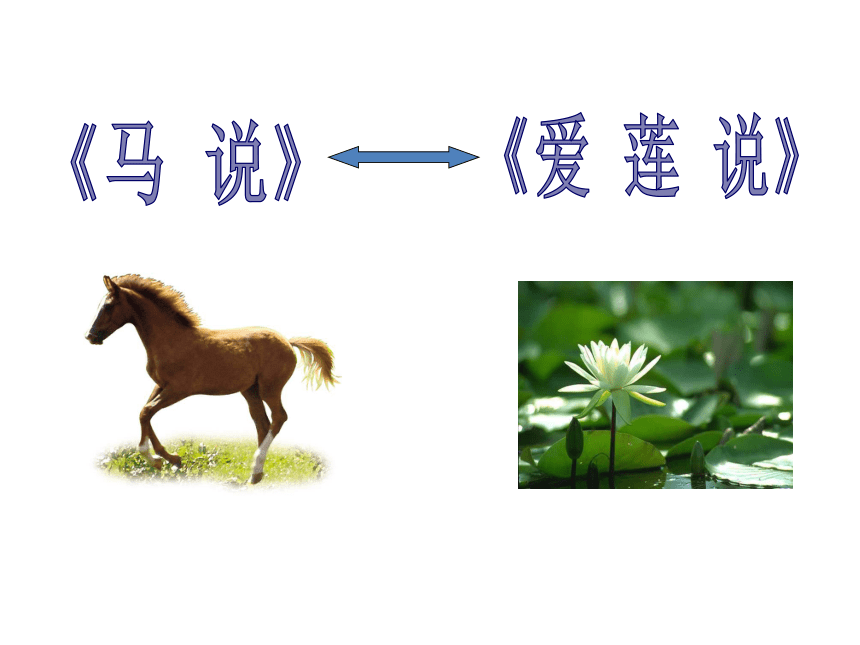 《马 说》 《爱 莲 说》